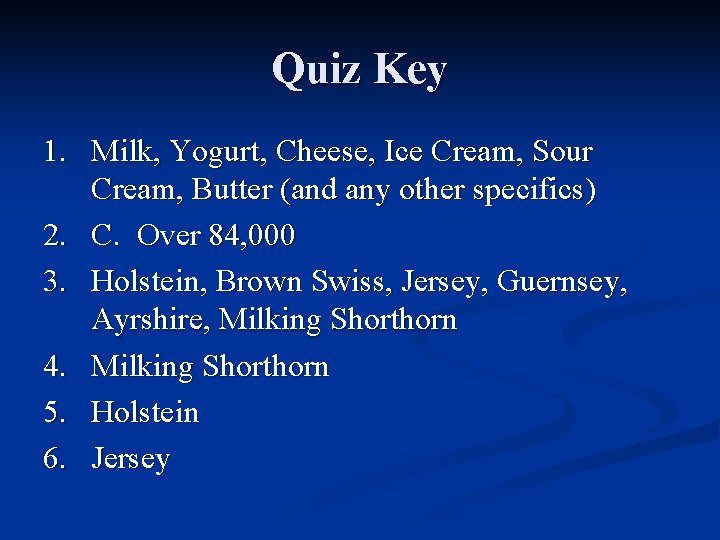 Quiz Key

1. Milk, Yogurt, Cheese, Ice Cream, Sour Cream, Butter (and any other specifics)
2. C. Over 84,000
3. Holstein, Brown Swiss, Jersey, Guernsey, Ayrshire, Milking Shorthorn
4. Milking Shorthorn
5. Holstein
6. Jersey